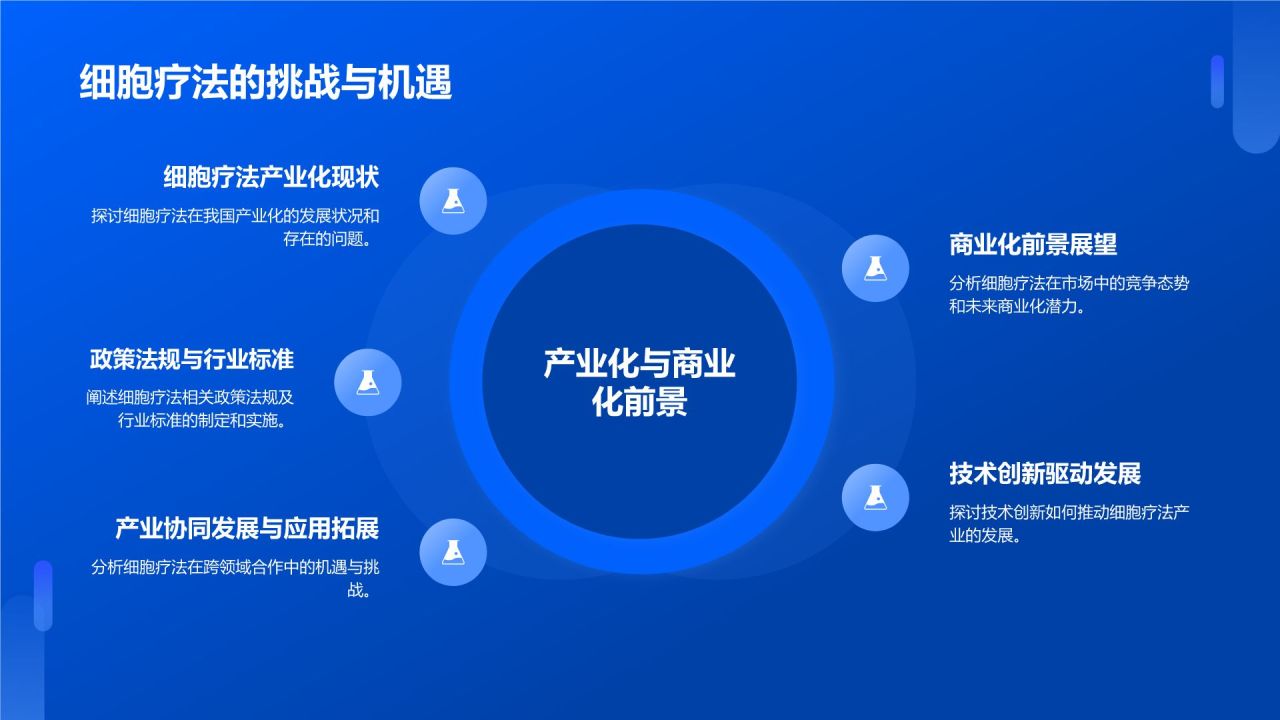 细胞疗法的挑战与机遇

细胞疗法产业化现状

探讨细胞疗法在我国产业化的发展状况和存在的问题。

政策法规与行业标准

阐述细胞疗法相关政策法规及行业标准的制定和实施。

产业协同发展与应用拓展

分析细胞疗法在跨领域合作中的机遇与挑战。

产业化与商业化前景

商业化前景展望

分析细胞疗法在市场中的竞争态势和未来商业化潜力。

技术创新驱动发展

探讨技术创新如何推动细胞疗法产业的发展。